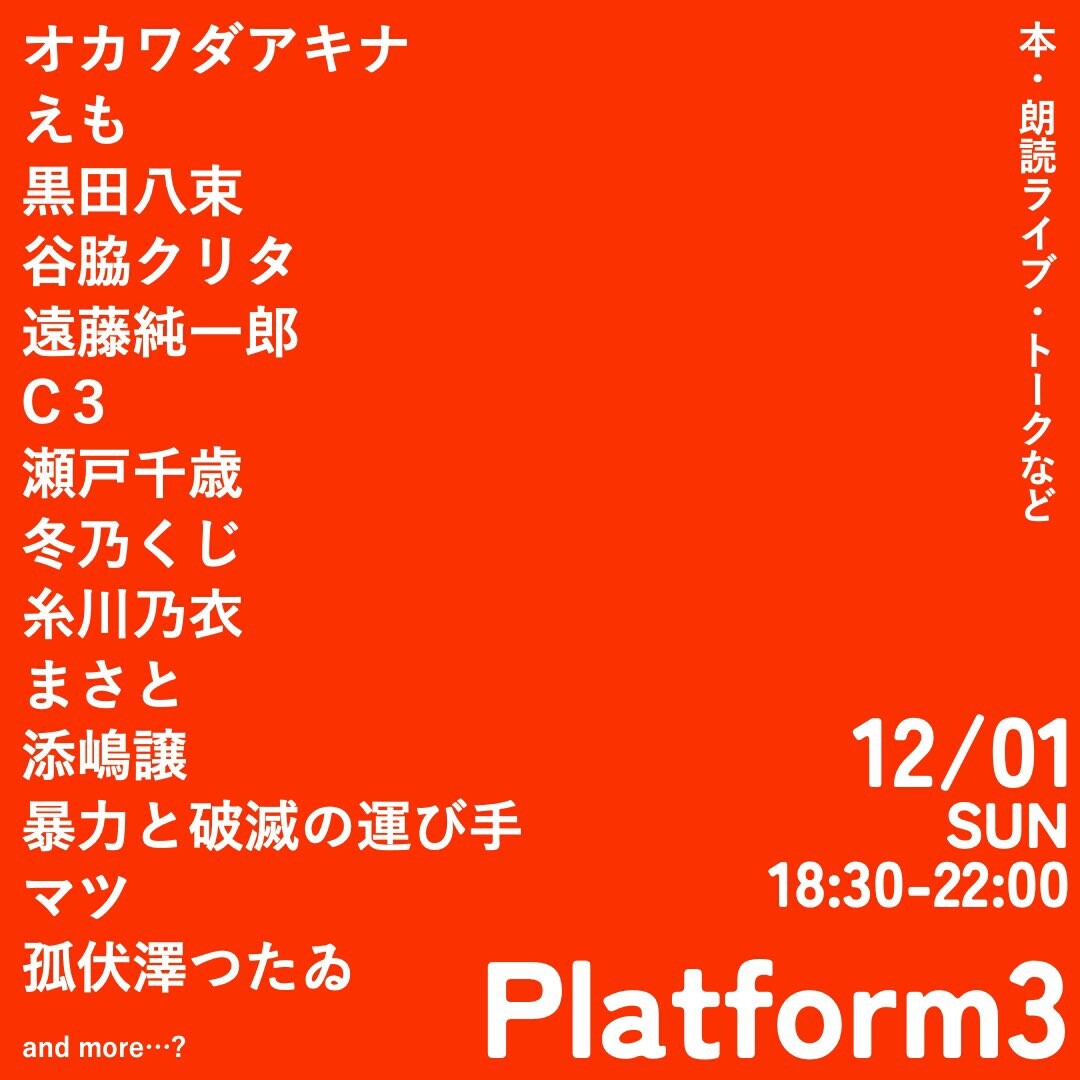 オカワダアキナ
えも
黒田八束
谷脇クリタ
遠藤純一郎
C3
瀬戸千歳
冬乃くじ
糸川乃衣
まさと
添嶋譲
暴力と破滅の運び手
マツ
孤伏澤つたゐ
and more…?

本・朗読ライブ・トークなど

12/01
SUN
18:30-22:00

Platform3